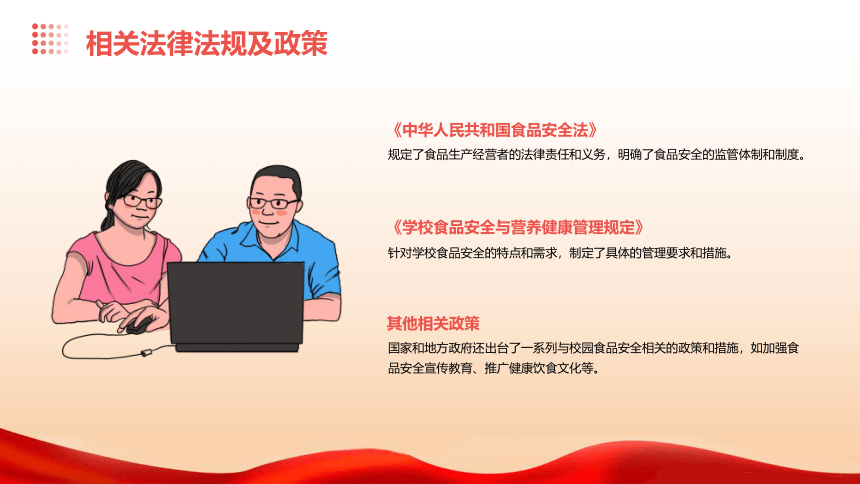 相关法律法规及政策

《中华人民共和国食品安全法》

规定了食品生产经营者的法律责任和义务，明确了食品安全的监管体制和制度。

《学校食品安全与营养健康管理规定》

针对学校食品安全的特点和需求，制定了具体的管理要求和措施。

其他相关政策

国家和地方政府还出台了一系列与校园食品安全相关的政策和措施，如加强食品安全宣传教育、推广健康饮食文化等。